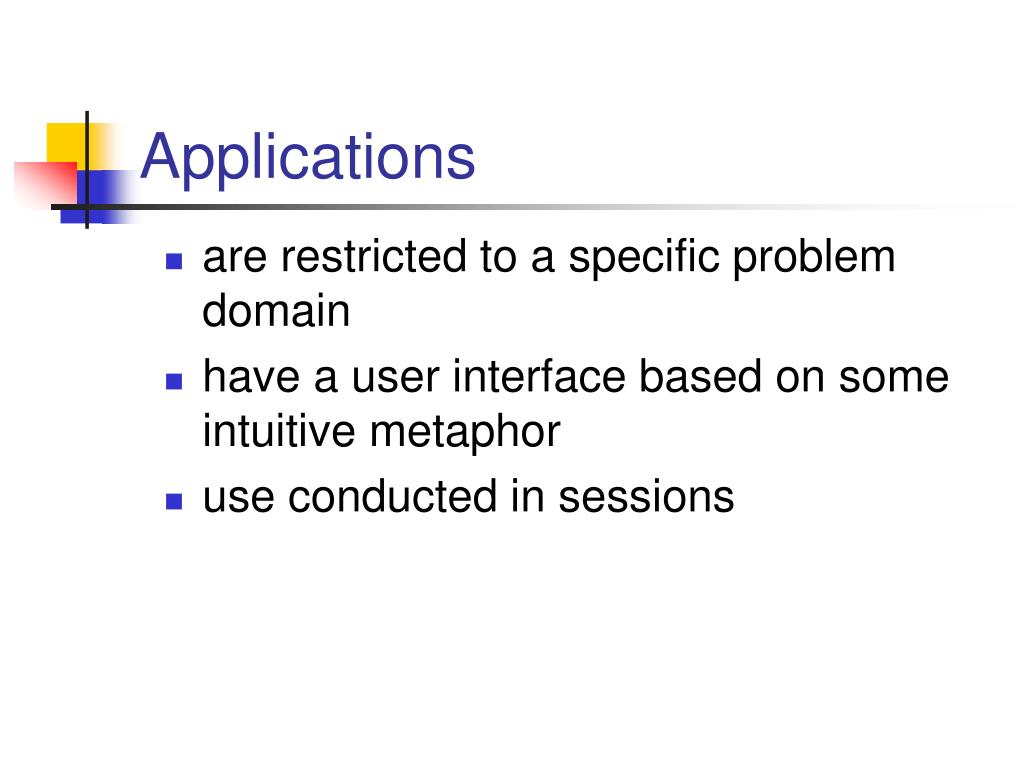 Applications

- are restricted to a specific problem domain
- have a user interface based on some intuitive metaphor
- use conducted in sessions